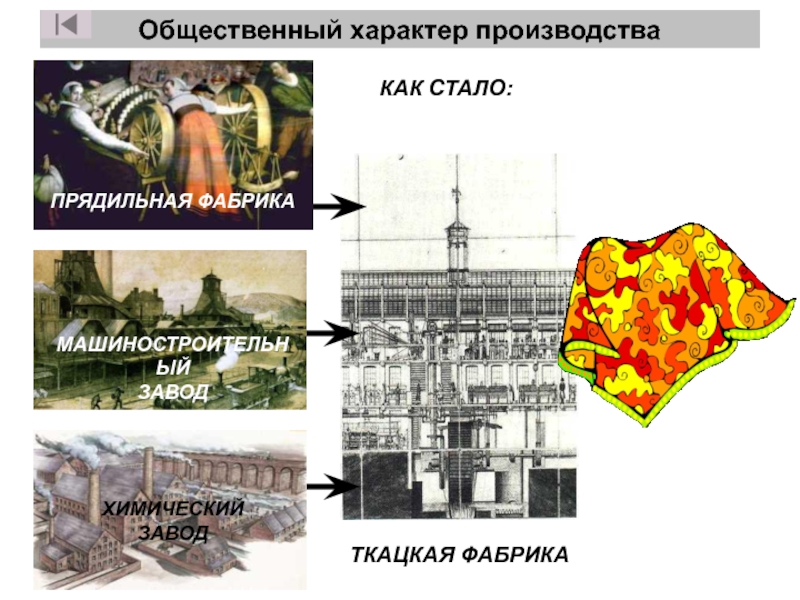 Общественный характер производства

КАК СТАЛО:

ПРЯДИЛЬНАЯ ФАБРИКА

МАШИНОСТРОИТЕЛЬНЫЙ ЗАВОД

ХИМИЧЕСКИЙ ЗАВОД

ТКАЦКАЯ ФАБРИКА